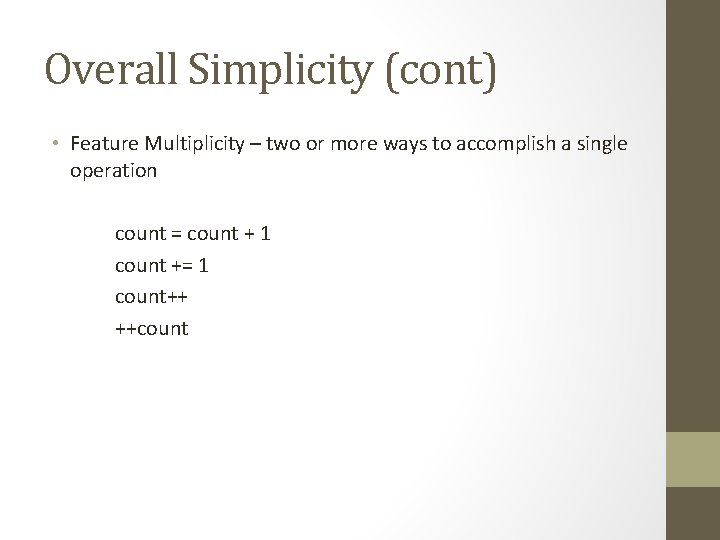 Overall Simplicity (cont)

• Feature Multiplicity – two or more ways to accomplish a single operation

count = count + 1

count += 1

count++

++count